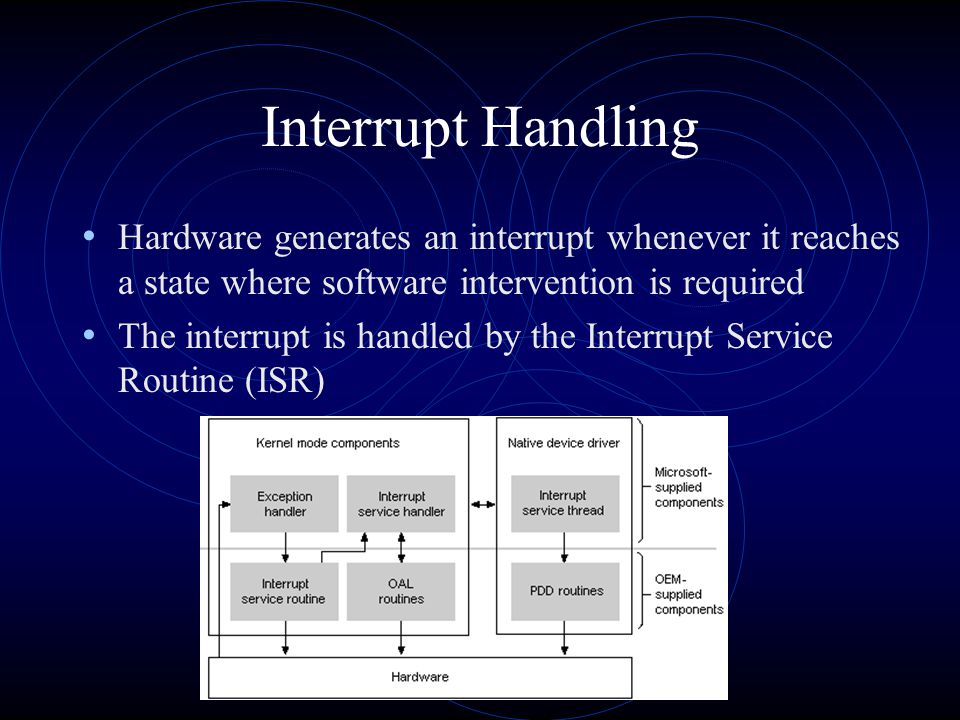 Interrupt Handling

• Hardware generates an interrupt whenever it reaches a state where software intervention is required
• The interrupt is handled by the Interrupt Service Routine (ISR)

Kernel mode components
Exception handler
Interrupt service handler
Interrupt service routine
OAL routines
Native device driver
Interrupt service thread
PDD routines
Microsoft-supplied components
OEM-supplied components
Hardware